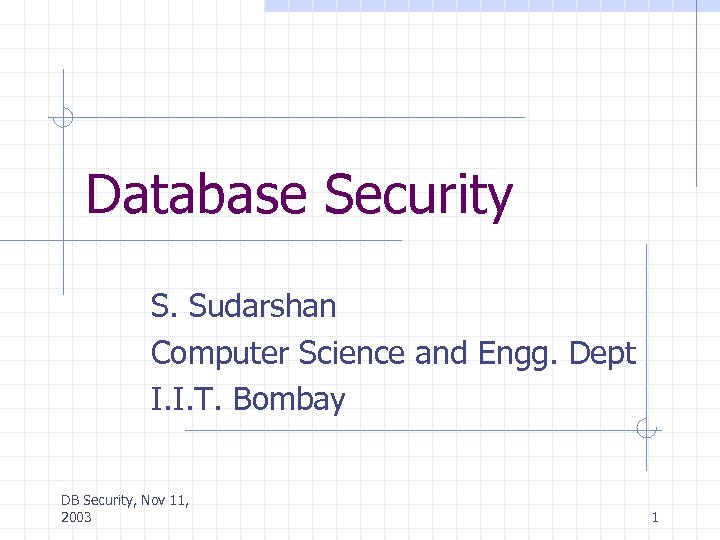 Database Security

S. Sudarshan
Computer Science and Engg. Dept
I.I.T. Bombay

DB Security, Nov 11, 2003

1